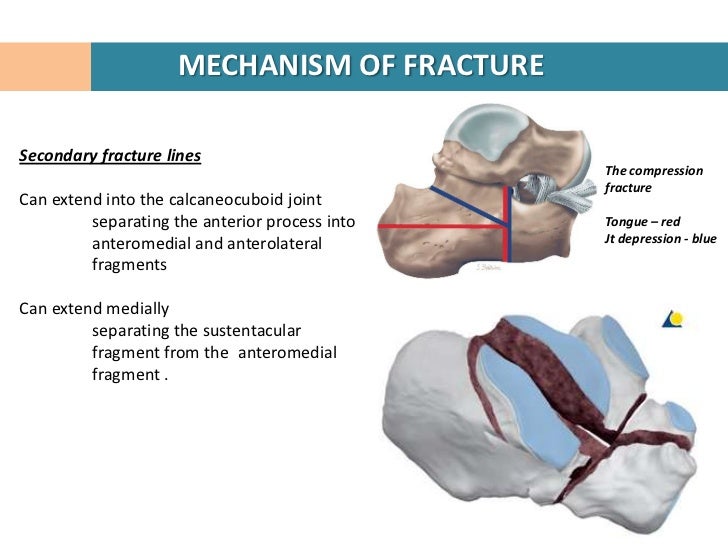 MECHANISM OF FRACTURE

Secondary fracture lines

Can extend into the calcaneocuboid joint separating the anterior process into anteromedial and anterolateral fragments

Can extend medially separating the sustentacular fragment from the anteromedial fragment .

The compression fracture

Tongue – red
Jt depression - blue